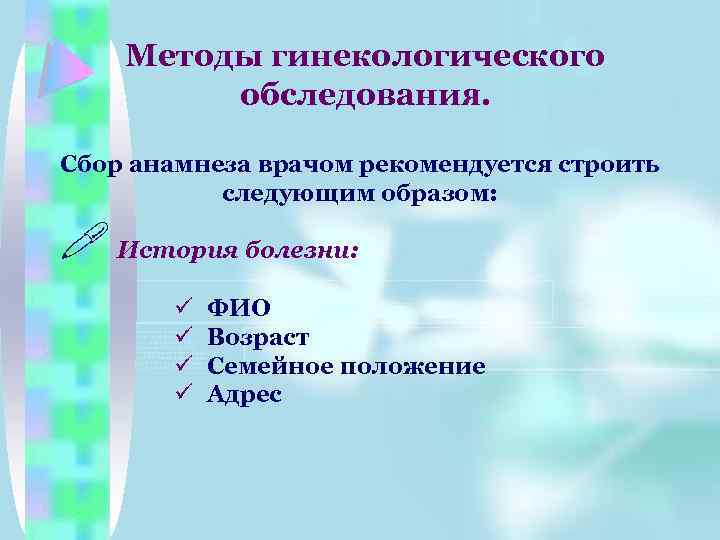 Методы гинекологического обследования.

Сбор анамнеза врачом рекомендуется строить следующим образом:

История болезни:

✓ ФИО
✓ Возраст
✓ Семейное положение
✓ Адрес